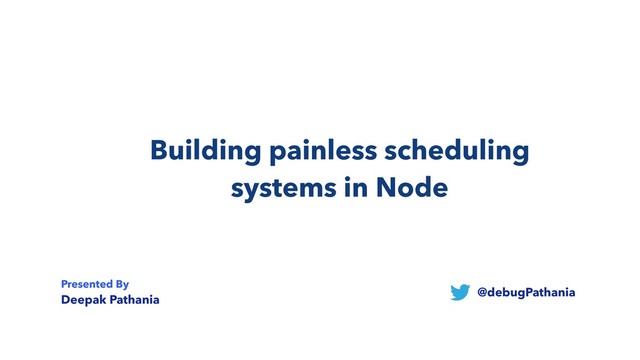 Building painless scheduling systems in Node

Presented By
Deepak Pathania

@debugPathania